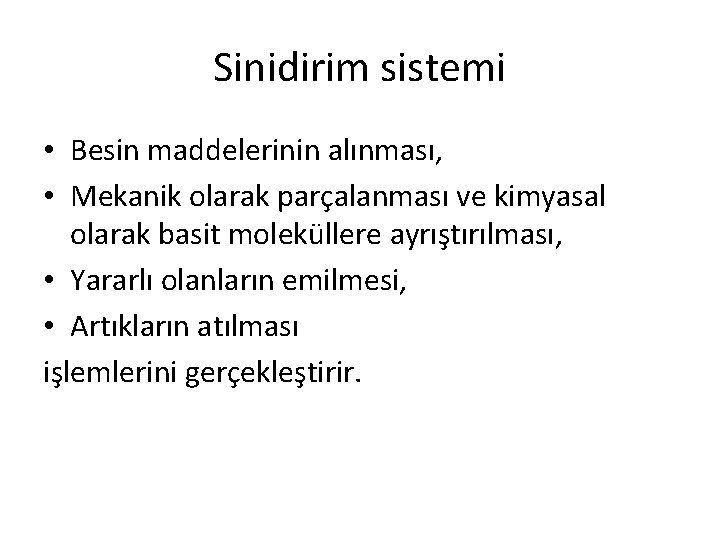 Sinidirim sistemi

• Besin maddelerinin alınması,
• Mekanik olarak parçalanması ve kimyasal olarak basit moleküllere ayrıştırılması,
• Yararlı olanların emilmesi,
• Artıkların atılması

işlemlerini gerçekleştirir.